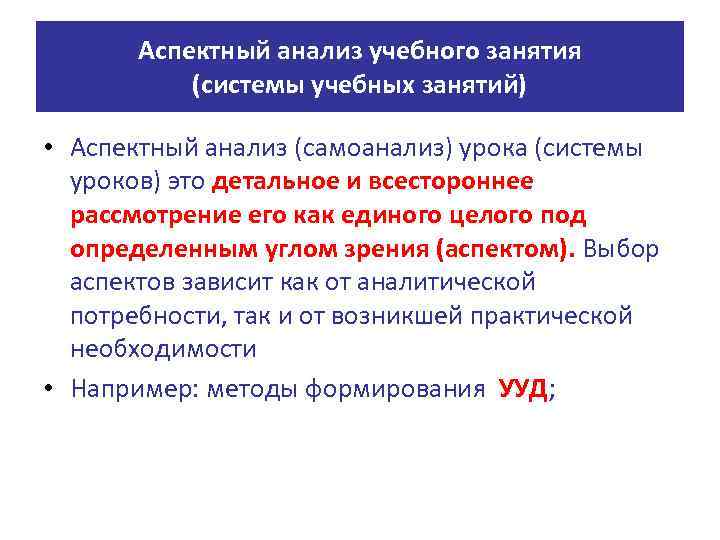 Аспектный анализ учебного занятия (системы учебных занятий)

• Аспектный анализ (самоанализ) урока (системы уроков) это детальное и всестороннее рассмотрение его как единого целого под определенным углом зрения (аспектом). Выбор аспектов зависит как от аналитической потребности, так и от возникшей практической необходимости

• Например: методы формирования УУД;